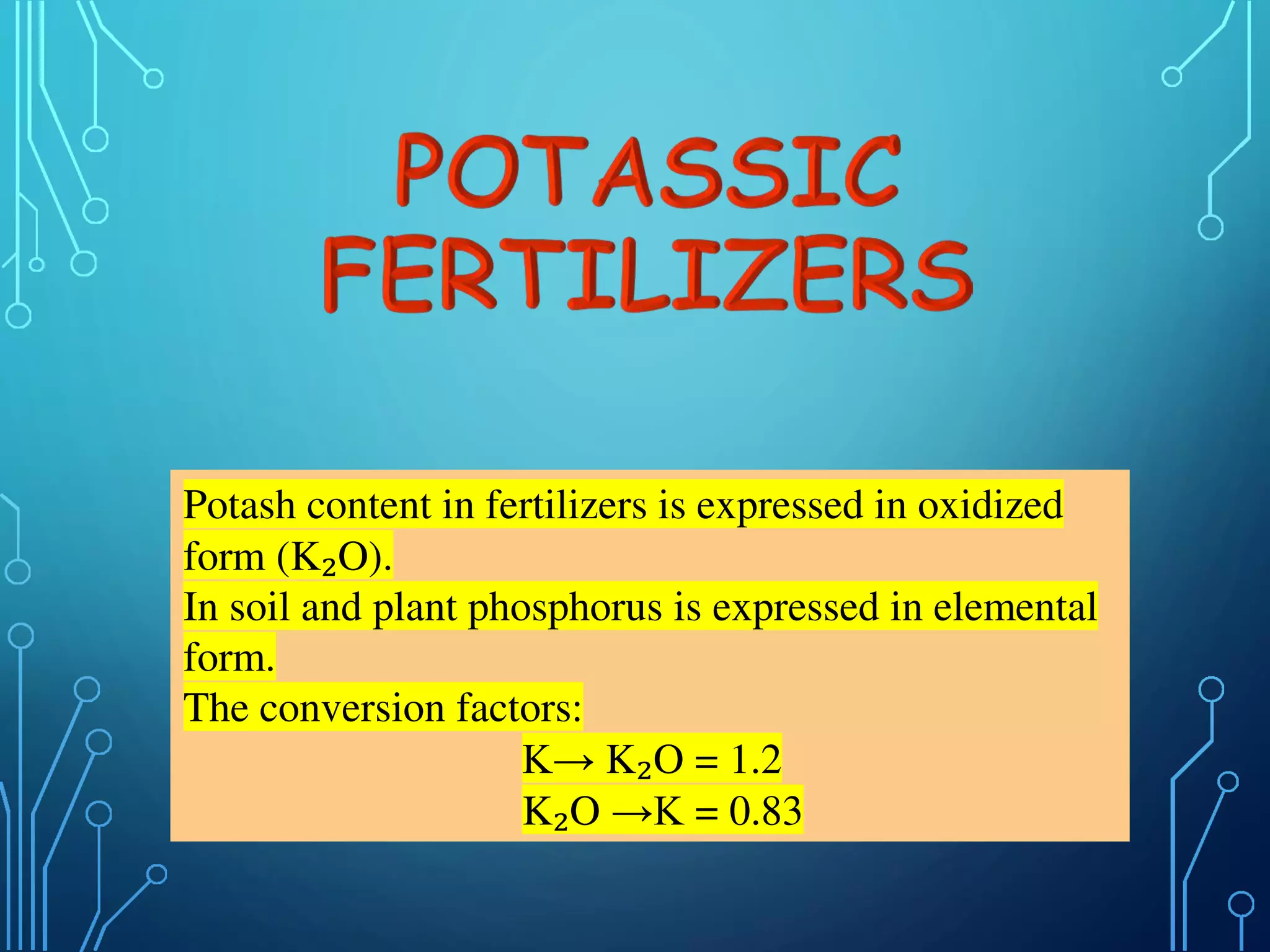 POTASSIC FERTILIZERS

Potash content in fertilizers is expressed in oxidized form ($K_2O$).
In soil and plant phosphorus is expressed in elemental form.
The conversion factors:

$K \rightarrow K_2O = 1.2$

$K_2O \rightarrow K = 0.83$